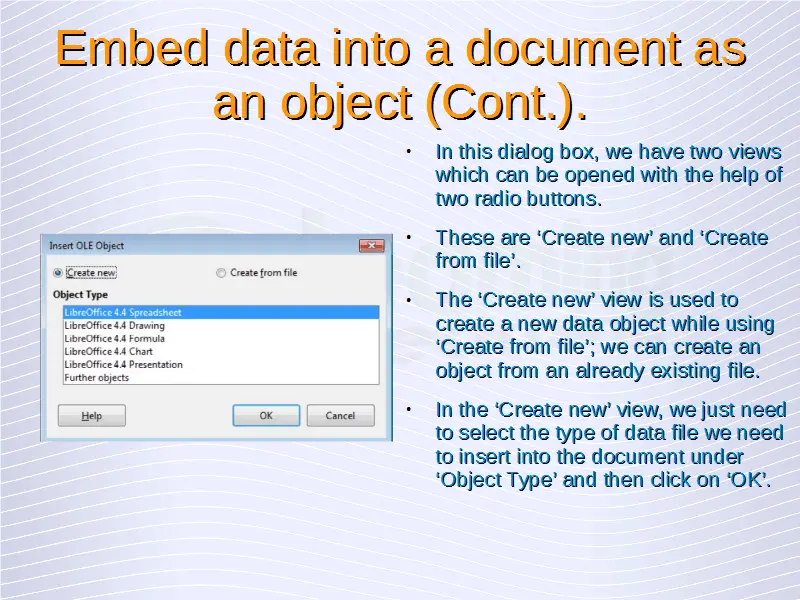 Embed data into a document as an object (Cont.).

Insert OLE Object

Create new

Create from file

Object Type

LibreOffice 4.4 Spreadsheet
LibreOffice 4.4 Drawing
LibreOffice 4.4 Formula
LibreOffice 4.4 Chart
LibreOffice 4.4 Presentation
Further objects

Help

OK

Cancel

• In this dialog box, we have two views which can be opened with the help of two radio buttons.

• These are ‘Create new’ and ‘Create from file’.

• The ‘Create new’ view is used to create a new data object while using ‘Create from file’; we can create an object from an already existing file.

• In the ‘Create new’ view, we just need to select the type of data file we need to insert into the document under ‘Object Type’ and then click on ‘OK’.